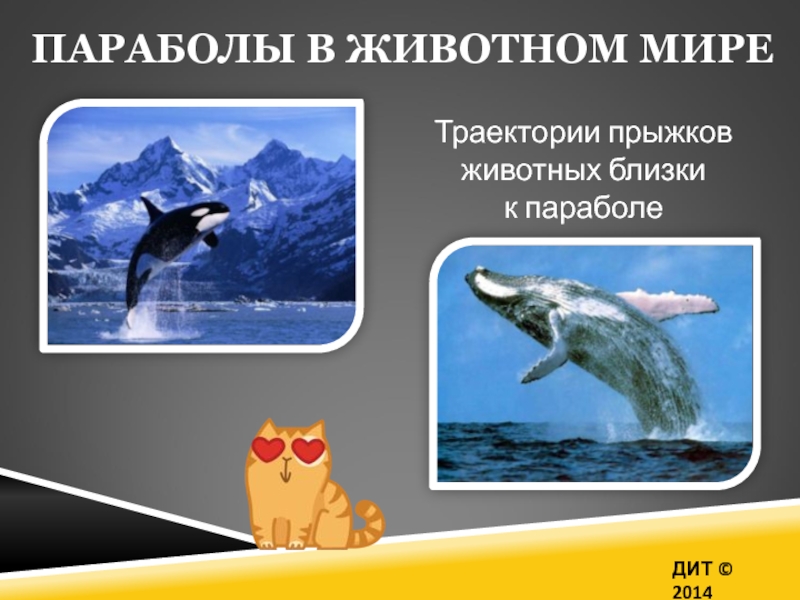 ПАРАБОЛЫ В ЖИВОТНОМ МИРЕ

Траектории прыжков животных близки к параболе

ДИТ © 2014